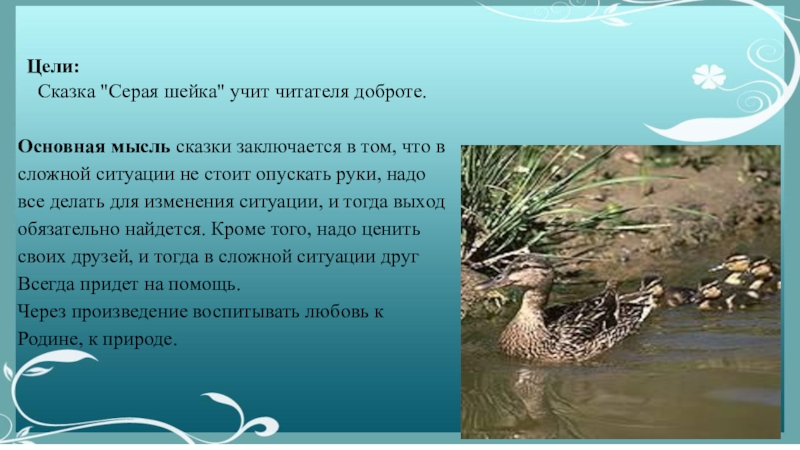 Цели:
Сказка "Серая шейка" учит читателя доброте.

Основная мысль сказки заключается в том, что в сложной ситуации не стоит опускать руки, надо все делать для изменения ситуации, и тогда выход обязательно найдется. Кроме того, надо ценить своих друзей, и тогда в сложной ситуации друг Всегда придет на помощь.
Через произведение воспитывать любовь к Родине, к природе.